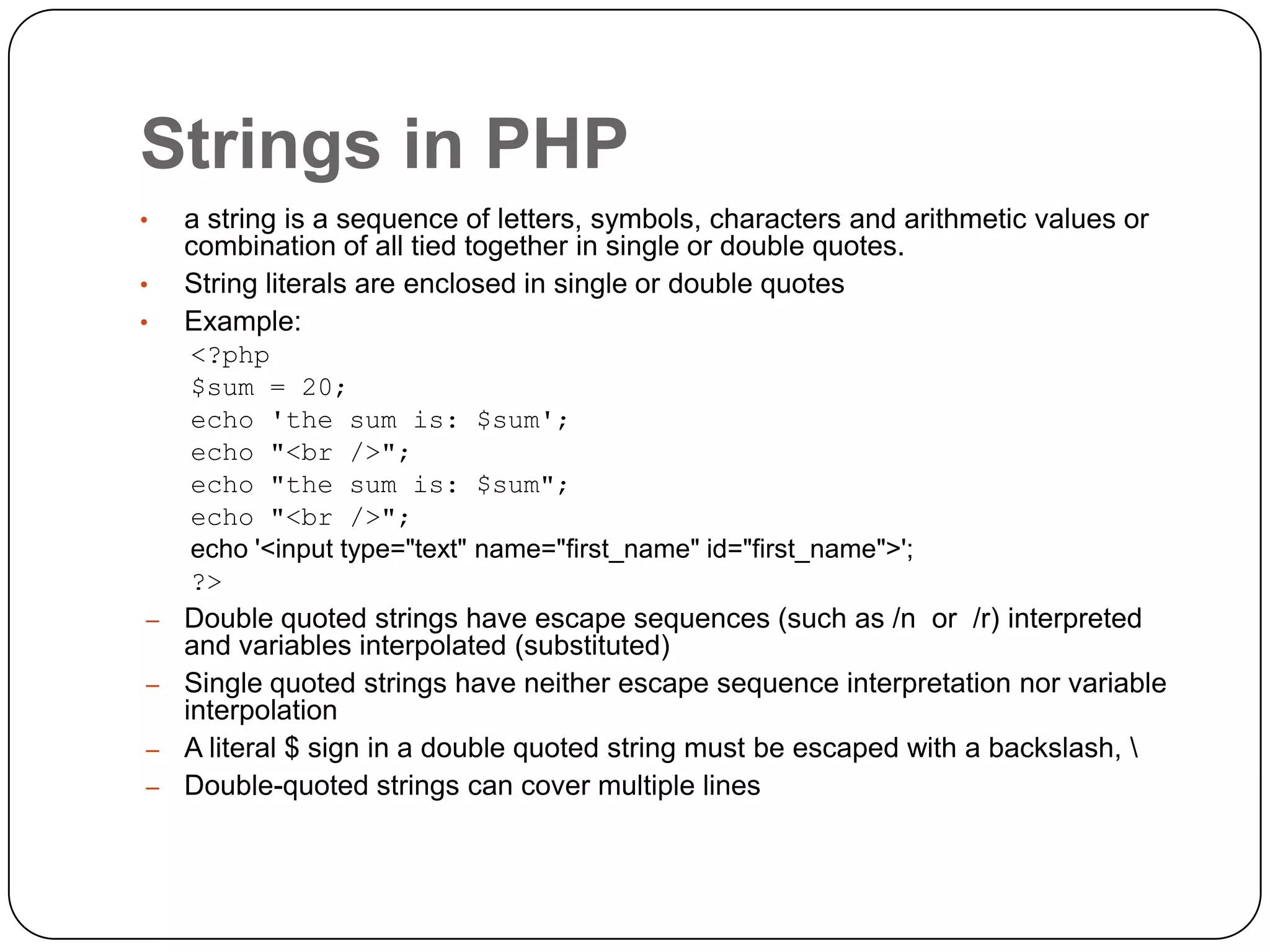 Strings in PHP

• a string is a sequence of letters, symbols, characters and arithmetic values or combination of all tied together in single or double quotes.
• String literals are enclosed in single or double quotes
• Example:
<?php
$sum = 20;
echo 'the sum is: $sum';
echo "<br />";
echo "the sum is: $sum";
echo "<br />";
echo '<input type="text" name="first_name" id="first_name">';
?>
– Double quoted strings have escape sequences (such as /n or /r) interpreted and variables interpolated (substituted)
– Single quoted strings have neither escape sequence interpretation nor variable interpolation
– A literal $ sign in a double quoted string must be escaped with a backslash, \
– Double-quoted strings can cover multiple lines